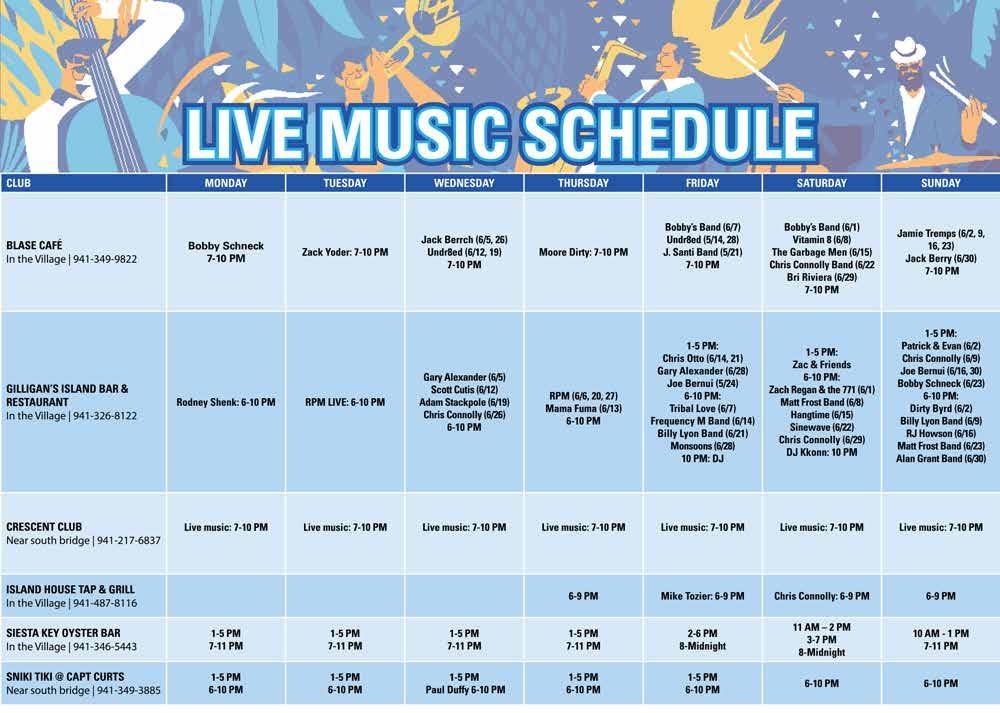 LIVE MUSIC SCHEDULE

| CLUB | MONDAY | TUESDAY | WEDNESDAY | THURSDAY | FRIDAY | SATURDAY | SUNDAY |
|---|---|---|---|---|---|---|---|
| BLASE CAFÉ In the Village \| 941-349-9822 | Bobby Schneck 7-10 PM | Zack Yoder: 7-10 PM | Jack Berrch (6/5, 26) Undr8ed (6/12, 19) 7-10 PM | Moore Dirty: 7-10 PM | Bobby's Band (6/7) Undr8ed (5/14, 28) J. Santi Band (5/21) 7-10 PM | Bobby's Band (6/1) Vitamin 8 (6/8) The Garbage Men (6/15) Chris Connolly Band (6/22 Bri Riviera (6/29) 7-10 PM | Jamie Tremps (6/2, 9, 16, 23) Jack Berry (6/30) 7-10 PM |
| GILLIGAN'S ISLAND BAR & RESTAURANT In the Village \| 941-326-8122 | Rodney Shenk: 6-10 PM | RPM LIVE: 6-10 PM | Gary Alexander (6/5) Scott Cutis (6/12) Adam Stackpole (6/19) Chris Connolly (6/26) 6-10 PM | RPM (6/6, 20, 27) Mama Fuma (6/13) 6-10 PM | 1-5 PM: Chris Otto (6/14, 21) Gary Alexander (6/28) Joe Bernui (5/24) 6-10 PM: Tribal Love (6/7) Frequency M Band (6/14) Billy Lyon Band (6/21) Monsoons (6/28) 10 PM: DJ | 1-5 PM: Zac & Friends 6-10 PM: Zach Regan & the 771 (6/1) Matt Frost Band (6/8) Hangtime (6/15) Sinewave (6/22) Chris Connolly (6/29) DJ Kkonn: 10 PM | 1-5 PM: Patrick & Evan (6/2) Chris Connolly (6/9) Joe Bernui (6/16, 30) Bobby Schneck (6/23) 6-10 PM: Dirty Byrd (6/2) Billy Lyon Band (6/9) RJ Howson (6/16) Matt Frost Band (6/23) Alan Grant Band (6/30) |
| CRESCENT CLUB Near south bridge \| 941-217-6837 | Live music: 7-10 PM | Live music: 7-10 PM | Live music: 7-10 PM | Live music: 7-10 PM | Live music: 7-10 PM | Live music: 7-10 PM | Live music: 7-10 PM |
| ISLAND HOUSE TAP & GRILL In the Village \| 941-487-8116 | | | | 6-9 PM | Mike Tozier: 6-9 PM | Chris Connolly: 6-9 PM | 6-9 PM |
| SIESTA KEY OYSTER BAR In the Village \| 941-346-5443 | 1-5 PM 7-11 PM | 1-5 PM 7-11 PM | 1-5 PM 7-11 PM | 1-5 PM 7-11 PM | 2-6 PM 8-Midnight | 11 AM – 2 PM 3-7 PM 8-Midnight | 10 AM - 1 PM 7-11 PM |
| SNIKI TIKI @ CAPT CURTS Near south bridge \| 941-349-3885 | 1-5 PM 6-10 PM | 1-5 PM 6-10 PM | 1-5 PM Paul Duffy 6-10 PM | 1-5 PM 6-10 PM | 1-5 PM 6-10 PM | 6-10 PM | 6-10 PM |